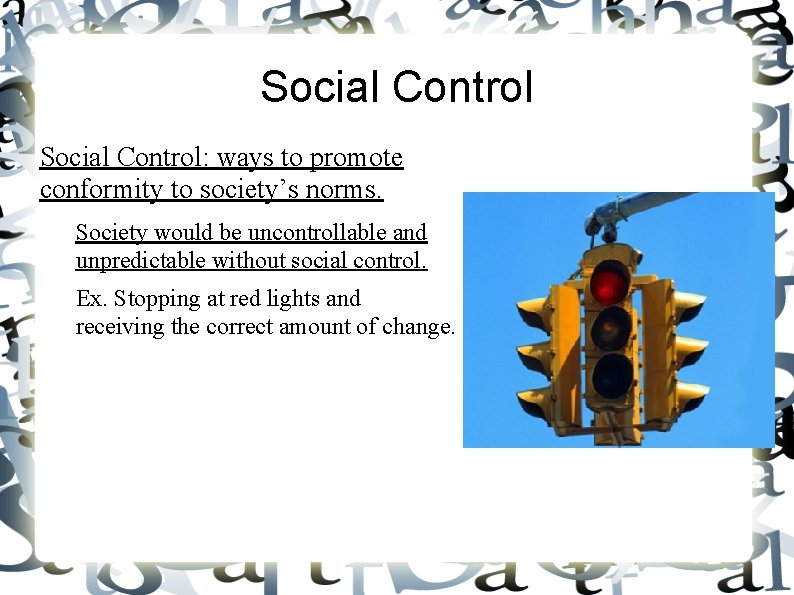 Social Control

Social Control: ways to promote conformity to society’s norms.

Society would be uncontrollable and unpredictable without social control.

Ex. Stopping at red lights and receiving the correct amount of change.